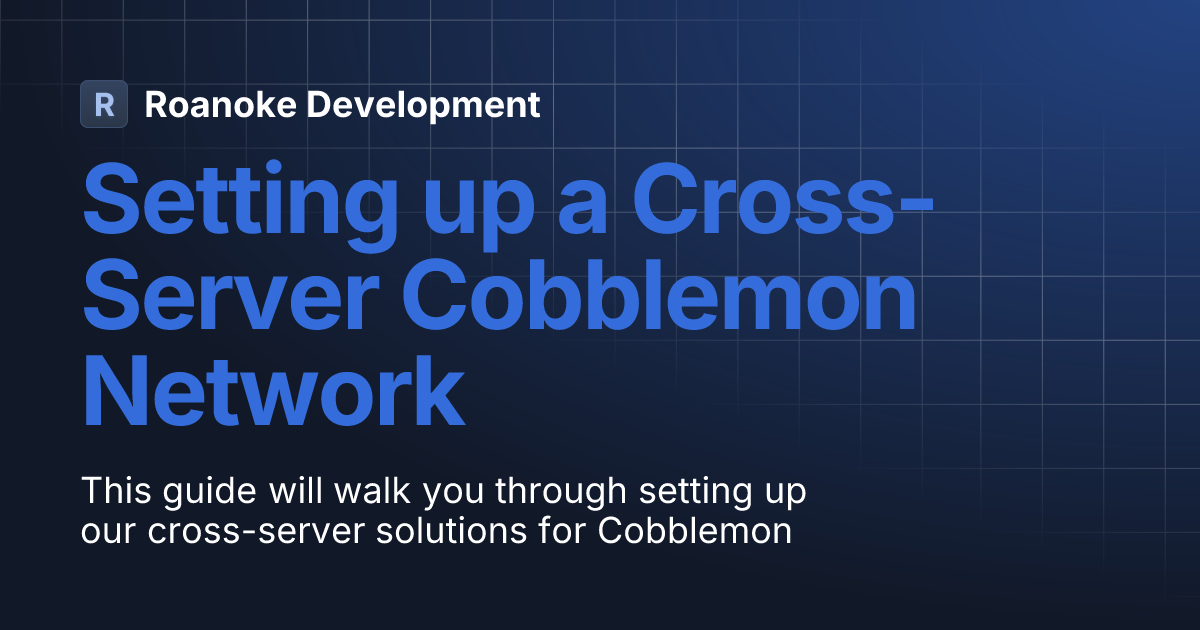 R Roanoke Development

Setting up a Cross-Server Cobblemon Network

This guide will walk you through setting up our cross-server solutions for Cobblemon